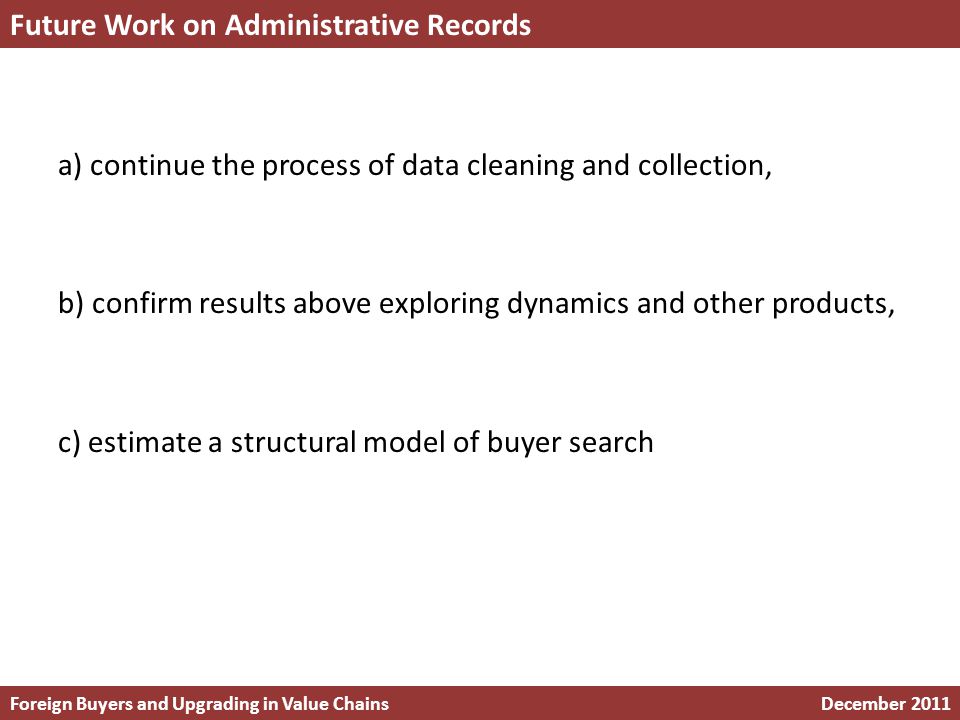 Future Work on Administrative Records

a) continue the process of data cleaning and collection,

b) confirm results above exploring dynamics and other products,

c) estimate a structural model of buyer search

Foreign Buyers and Upgrading in Value Chains

December 2011